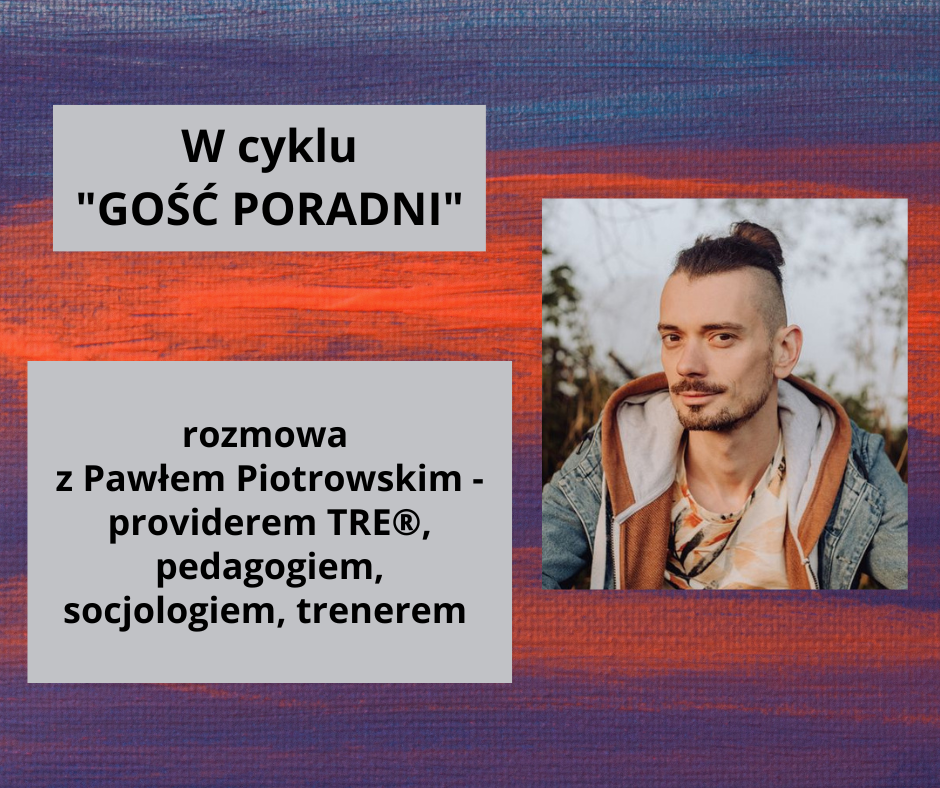 W cyklu
"GOŚĆ PORADNI"

rozmowa
z Pawłem Piotrowskim - providerem TRE®, pedagogiem, socjologiem, trenerem